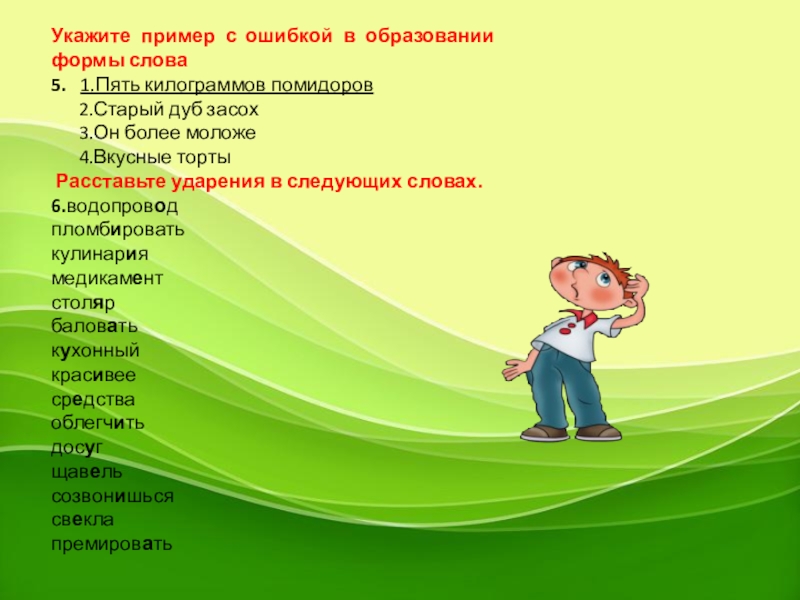 Укажите пример с ошибкой в образовании формы слова

5. 1.Пять килограммов помидоров
2.Старый дуб засох
3.Он более моложе
4.Вкусные торты

Расставьте ударения в следующих словах.

6.водопровод
пломбировать
кулинария
медикамент
столяр
баловать
кухонный
красивее
средства
облегчить
досуг
щавель
созвонишься
свекла
премировать